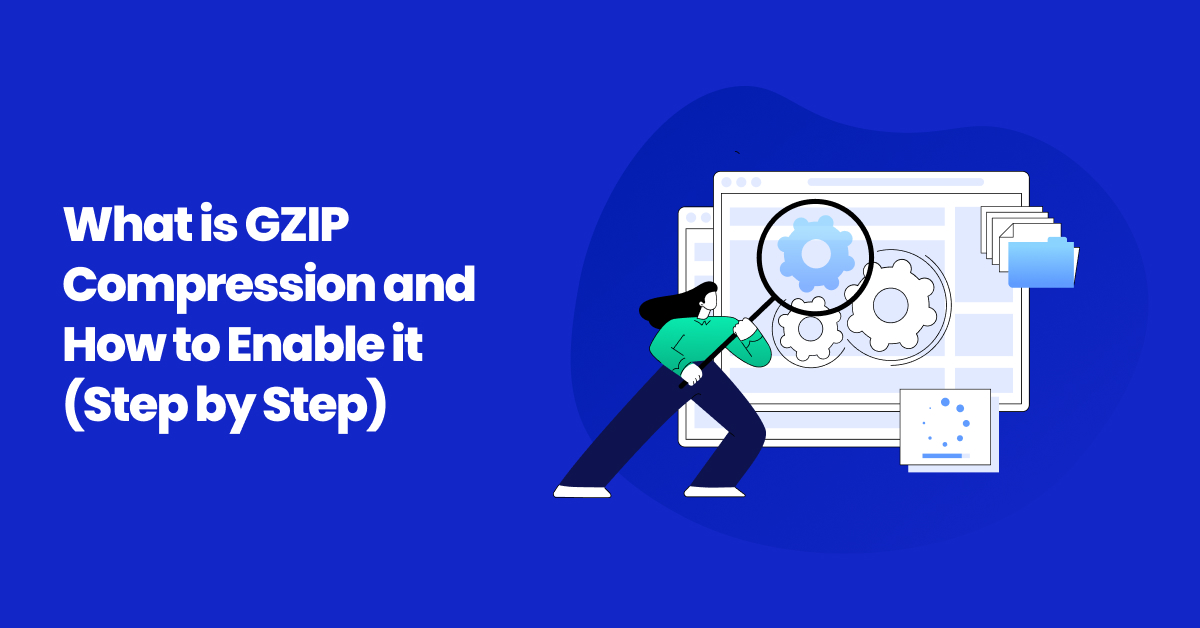 What is GZIP Compression and How to Enable it (Step by Step)